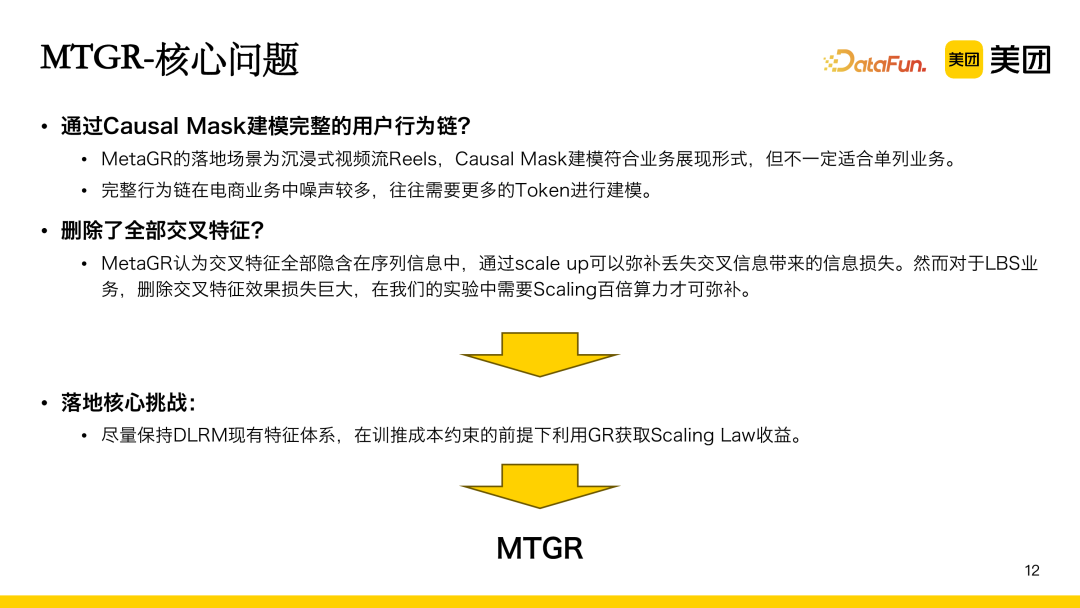 MTGR-核心问题

DataFun.

美团 美团

• 通过Causal Mask建模完整的用户行为链?
  • MetaGR的落地场景为沉浸式视频流Reels，Causal Mask建模符合业务展现形式，但不一定适合单列业务。
  • 完整行为链在电商业务中噪声较多，往往需要更多的Token进行建模。

• 删除了全部交叉特征?
  • MetaGR认为交叉特征全部隐含在序列信息中，通过scale up可以弥补丢失交叉信息带来的信息损失。然而对于LBS业务，删除交叉特征效果损失巨大，在我们的实验中需要Scaling百倍算力才可弥补。

• 落地核心挑战:
  • 尽量保持DLRM现有特征体系，在训推成本约束的前提下利用GR获取Scaling Law收益。

MTGR

12